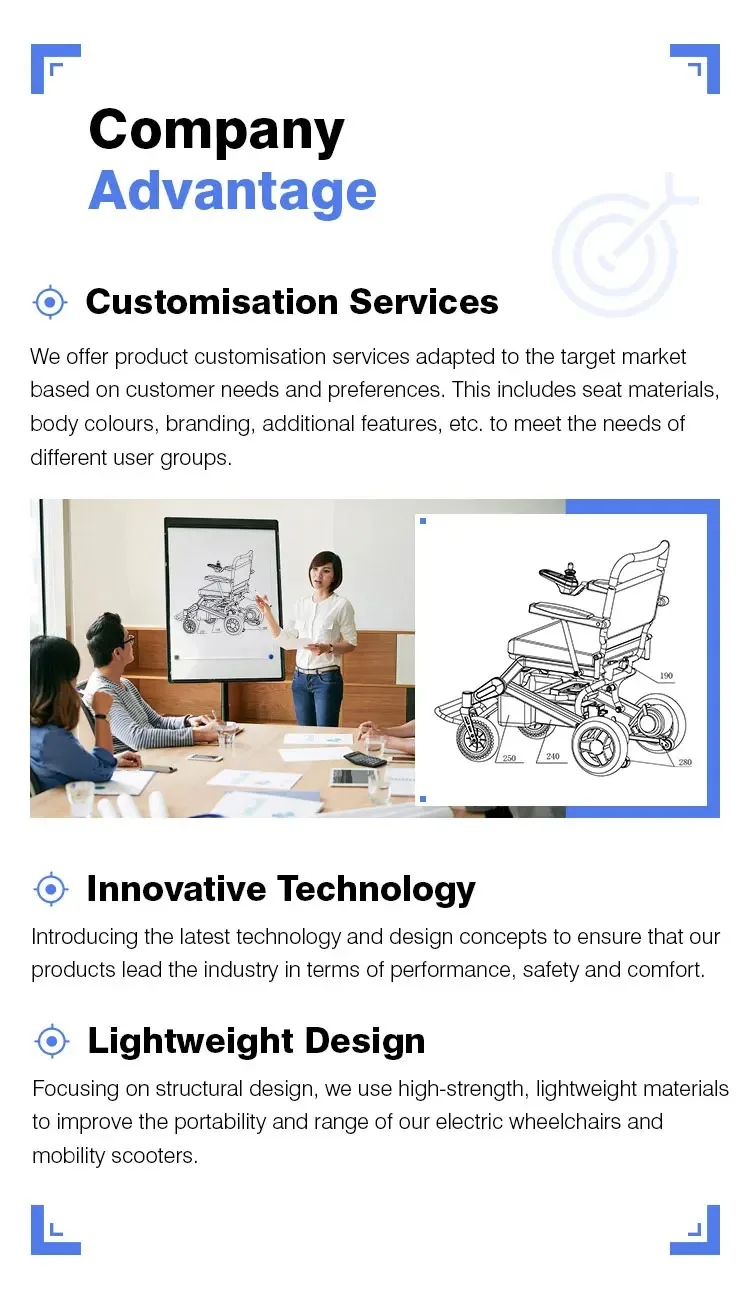 Company
Advantage

Customisation Services

We offer product customisation services adapted to the target market based on customer needs and preferences. This includes seat materials, body colours, branding, additional features, etc. to meet the needs of different user groups.

190
250
240
280

Innovative Technology

Introducing the latest technology and design concepts to ensure that our products lead the industry in terms of performance, safety and comfort.

Lightweight Design

Focusing on structural design, we use high-strength, lightweight materials to improve the portability and range of our electric wheelchairs and mobility scooters.